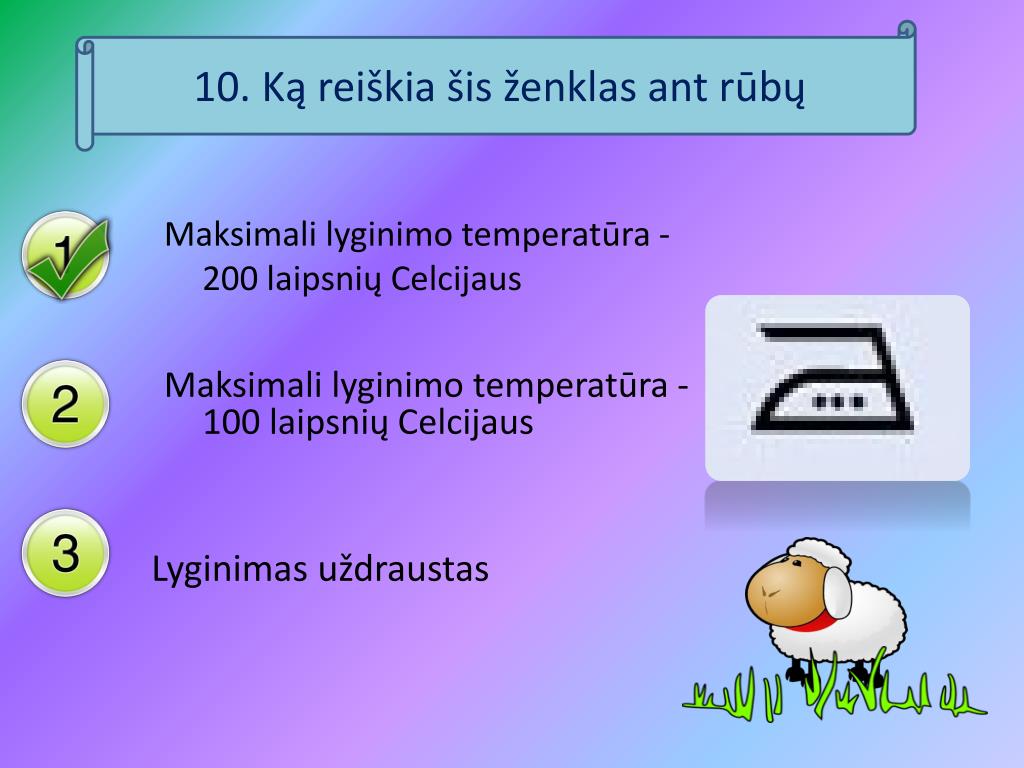 10. Ką reiškia šis ženklas ant rūbų

1

Maksimali lyginimo temperatūra - 200 laipsnių Celcijaus

2

Maksimali lyginimo temperatūra - 100 laipsnių Celcijaus

3

Lyginimas uždraustas